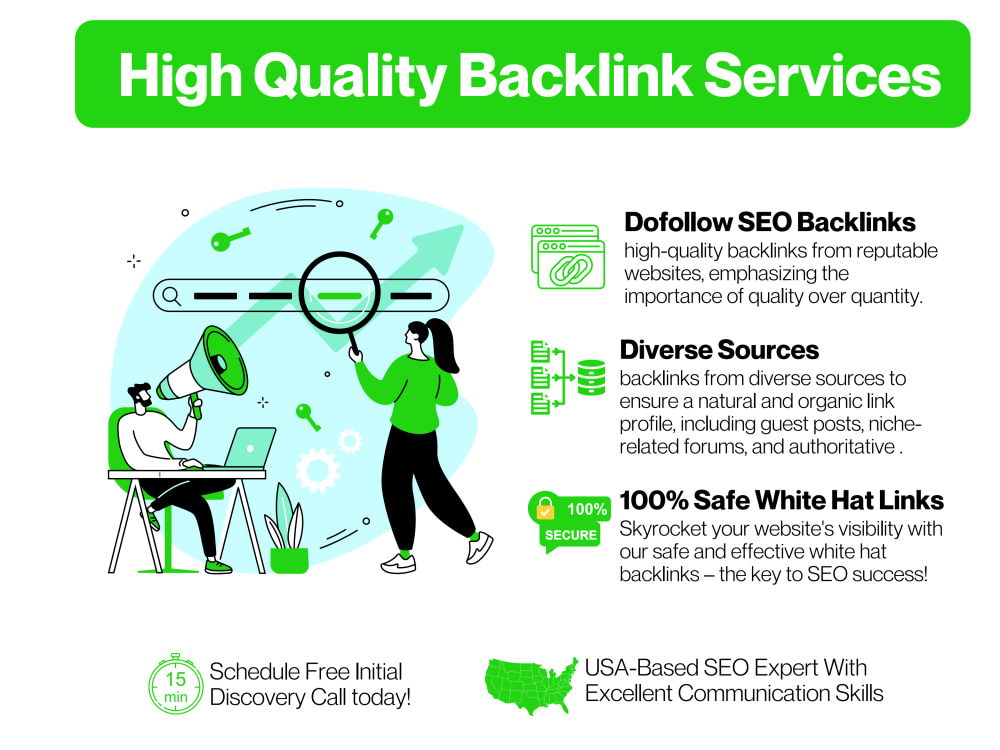 High Quality Backlink Services

Dofollow SEO Backlinks
high-quality backlinks from reputable websites, emphasizing the importance of quality over quantity.

Diverse Sources
backlinks from diverse sources to ensure a natural and organic link profile, including guest posts, niche-related forums, and authoritative .

100% SECURE

100% Safe White Hat Links
Skyrocket your website's visibility with our safe and effective white hat backlinks – the key to SEO success!

15 min

Schedule Free Initial Discovery Call today!

USA-Based SEO Expert With Excellent Communication Skills